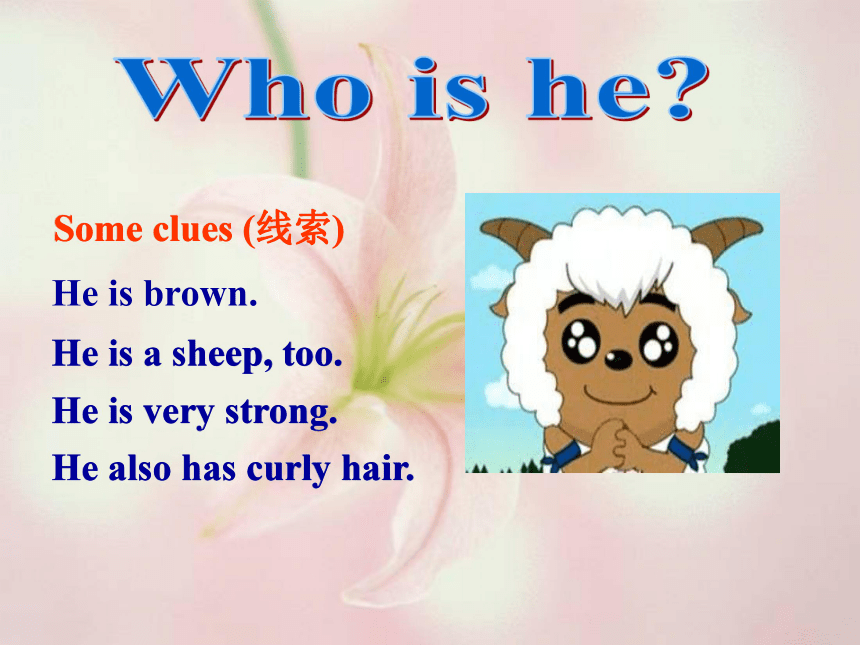 Who is he?

Some clues (线索)

He is brown.

He is a sheep, too.

He is very strong.

He also has curly hair.